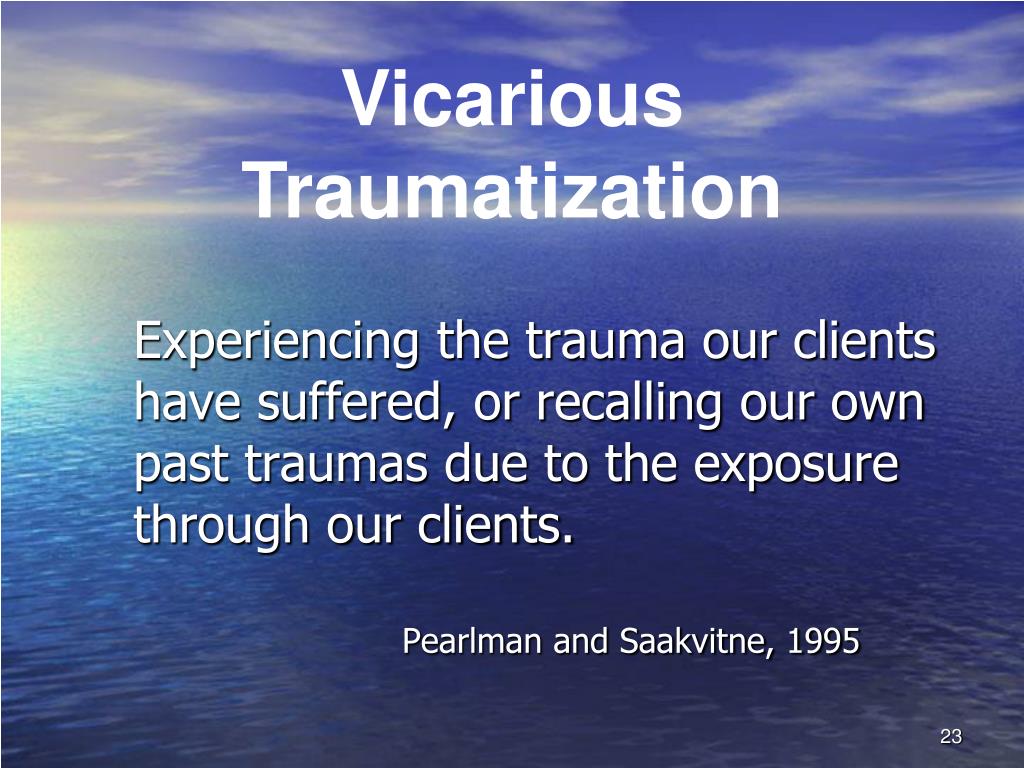 Vicarious Traumatization

Experiencing the trauma our clients have suffered, or recalling our own past traumas due to the exposure through our clients.

Pearlman and Saakvitne, 1995

23